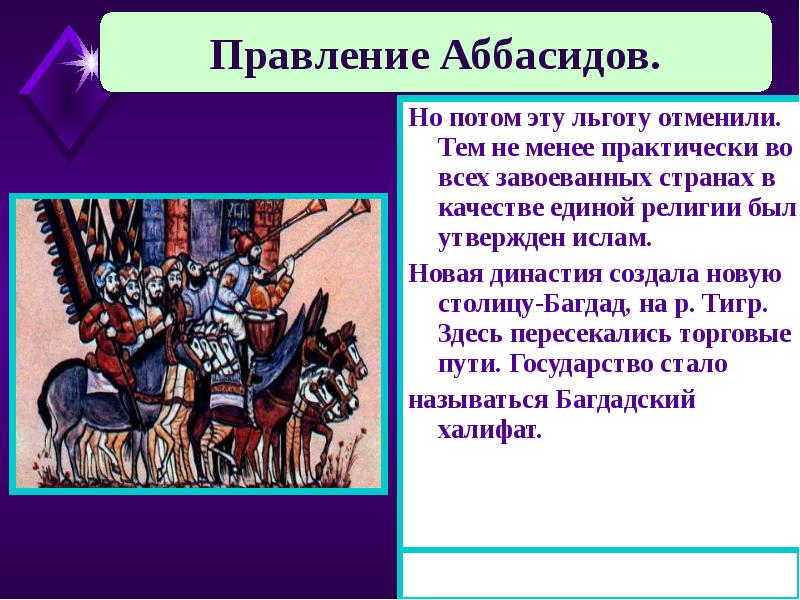 Правление Аббасидов.

Но потом эту льготу отменили. Тем не менее практически во всех завоеванных странах в качестве единой религии был утвержден ислам.

Новая династия создала новую столицу-Багдад, на р. Тигр. Здесь пересекались торговые пути. Государство стало

называться Багдадский халифат.